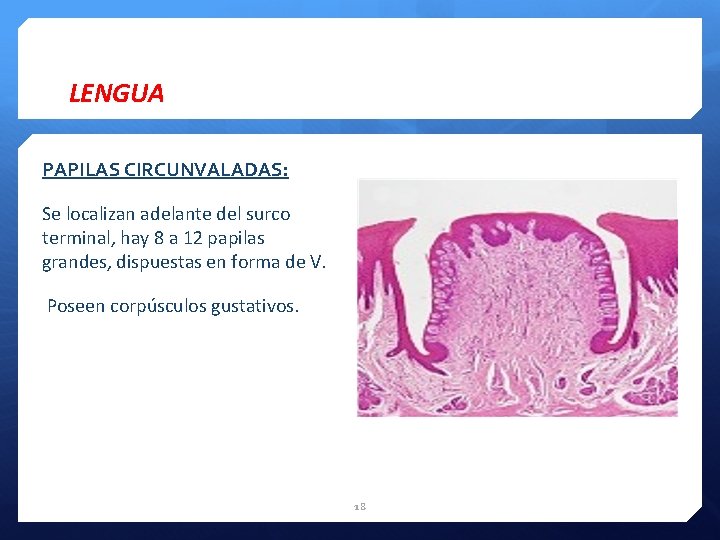 LENGUA

PAPILAS CIRCUNVALADAS:

Se localizan adelante del surco terminal, hay 8 a 12 papilas grandes, dispuestas en forma de V.

Poseen corpúsculos gustativos.

18